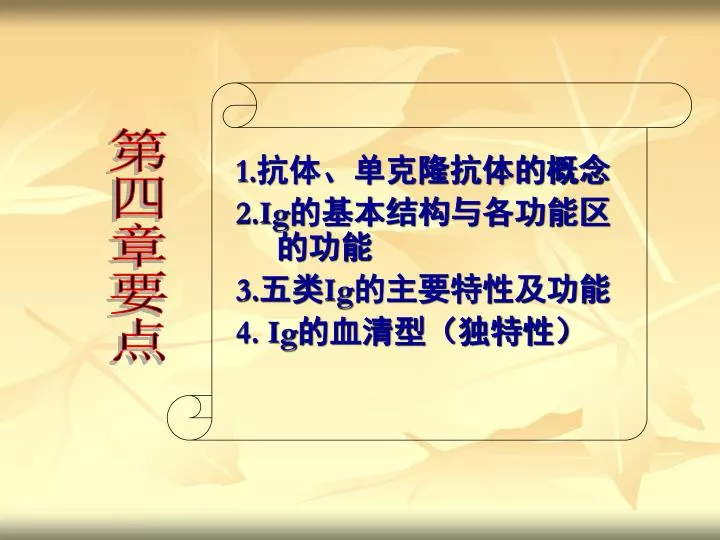 第四章要点

1.抗体、单克隆抗体的概念
2.Ig的基本结构与各功能区的功能
3.五类Ig的主要特性及功能
4. Ig的血清型（独特性）